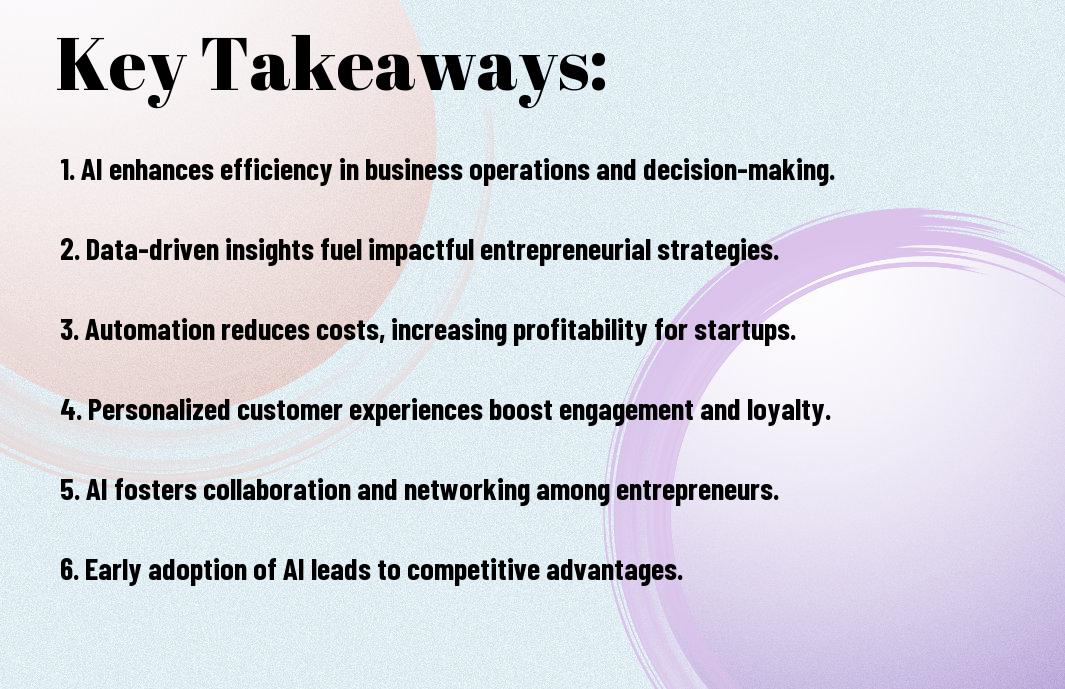 Key Takeaways:

1. AI enhances efficiency in business operations and decision-making.

2. Data-driven insights fuel impactful entrepreneurial strategies.

3. Automation reduces costs, increasing profitability for startups.

4. Personalized customer experiences boost engagement and loyalty.

5. AI fosters collaboration and networking among entrepreneurs.

6. Early adoption of AI leads to competitive advantages.